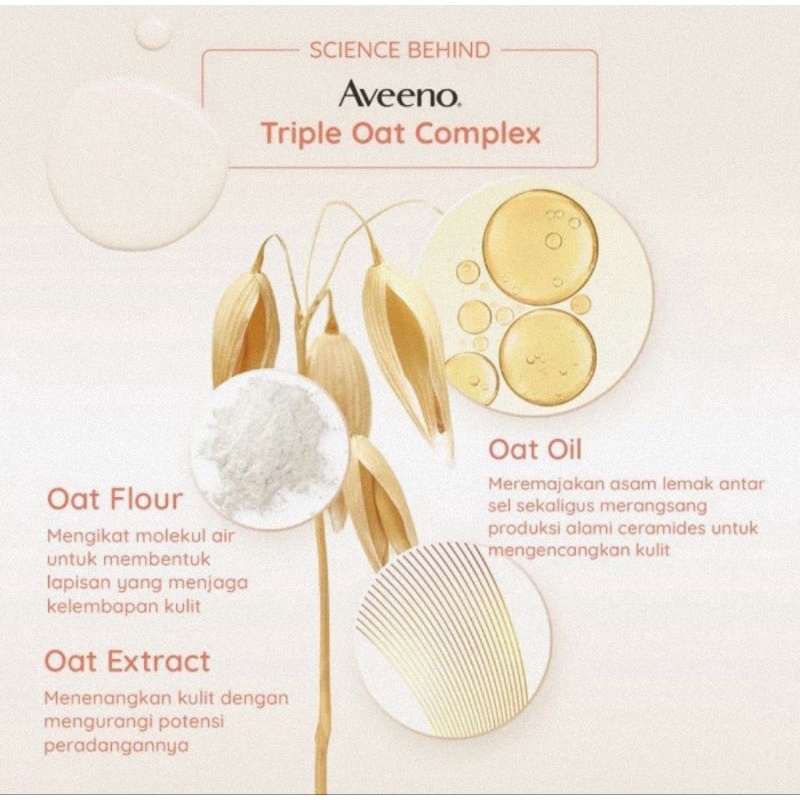 SCIENCE BEHIND

Aveeno.

Triple Oat Complex

Oat Oil

Meremajakan asam lemak antar sel sekaligus merangsang produksi alami ceramides untuk mengencangkan kulit

Oat Flour

Mengikat molekul air untuk membentuk lapisan yang menjaga kelembapan kulit

Oat Extract

Menenangkan kulit dengan mengurangi potensi peradangannya